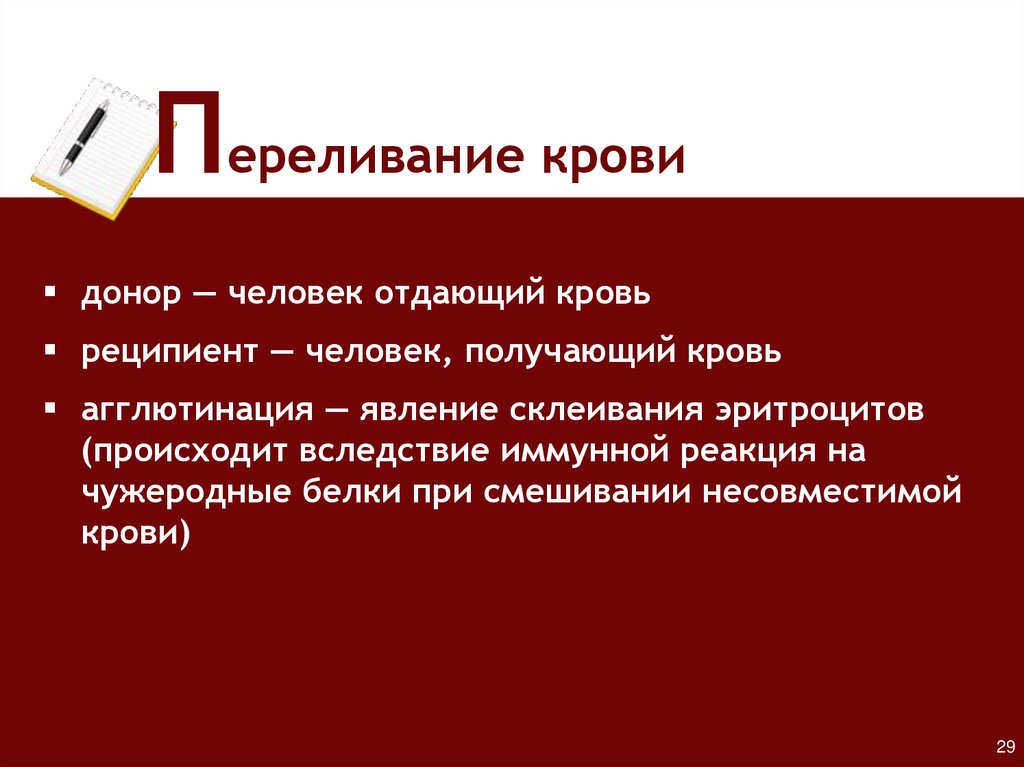 Переливание крови

▪ донор — человек отдающий кровь
▪ реципиент — человек, получающий кровь
▪ агглютинация — явление склеивания эритроцитов (происходит вследствие иммунной реакция на чужеродные белки при смешивании несовместимой крови)

29